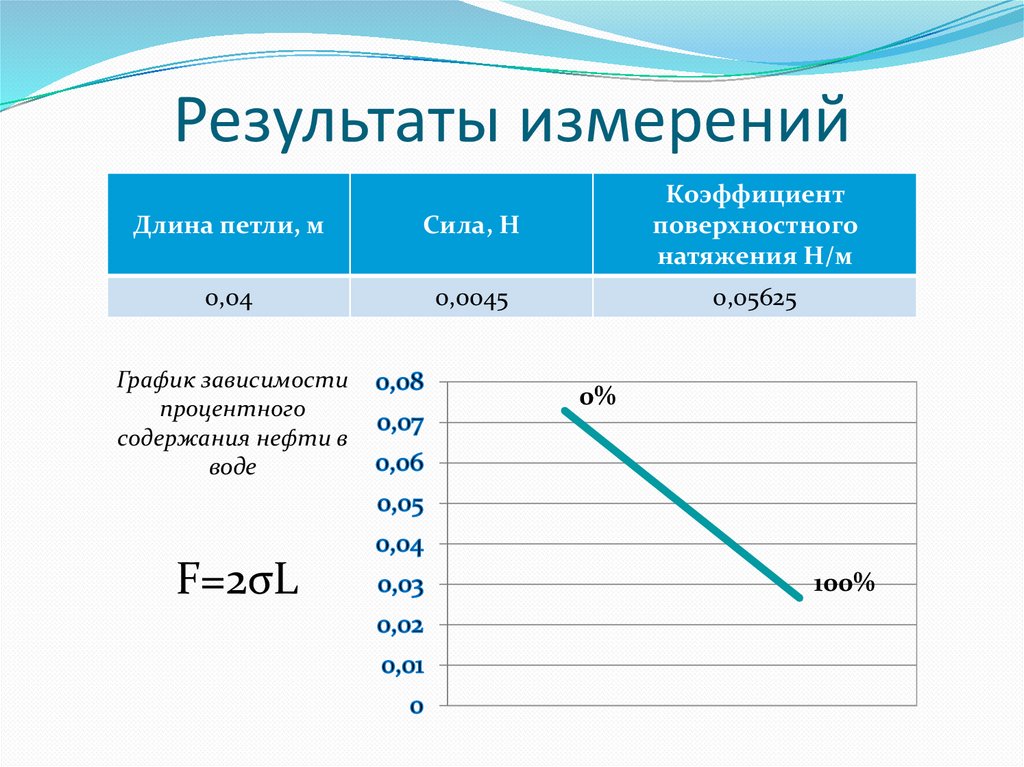 Результаты измерений

| Длина петли, м | Сила, Н | Коэффициент поверхностного натяжения Н/м |
|---|---|---|
| 0,04 | 0,0045 | 0,05625 |

График зависимости процентного содержания нефти в воде

$F=2\sigma L$

0,08
0,07
0,06
0,05
0,04
0,03
0,02
0,01
0

0%

100%